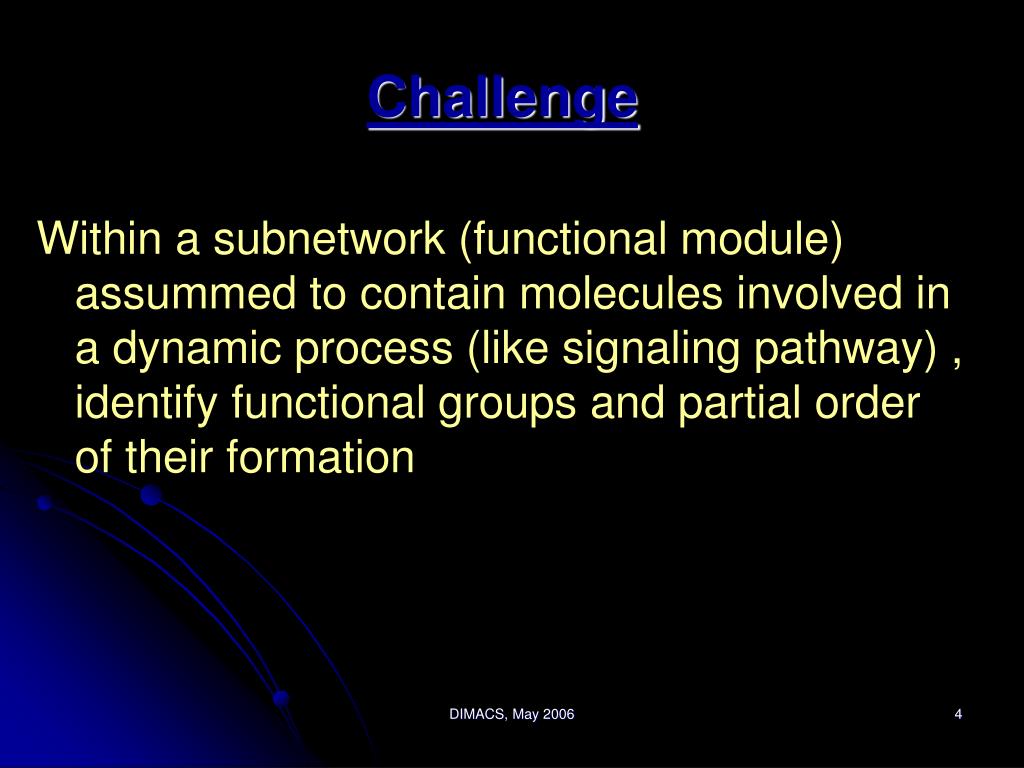 Challenge

Within a subnetwork (functional module) assummed to contain molecules involved in a dynamic process (like signaling pathway) , identify functional groups and partial order of their formation

DIMACS, May 2006

4